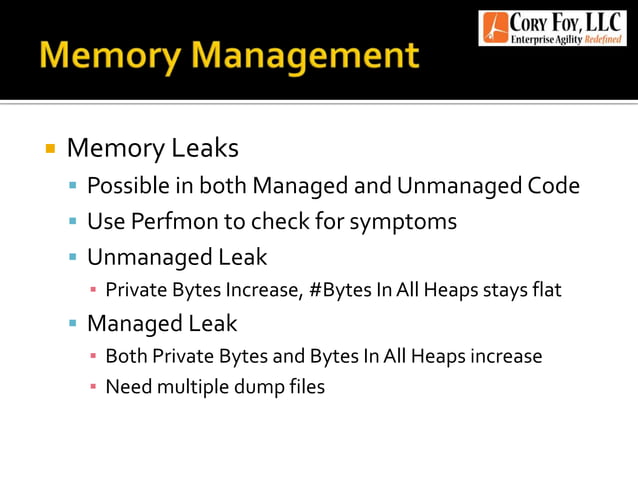 Memory Management

CORY FOY, LLC
Enterprise Agility Redefined

Memory Leaks

Possible in both Managed and Unmanaged Code

Use Perfmon to check for symptoms

Unmanaged Leak

Private Bytes Increase, #Bytes In All Heaps stays flat

Managed Leak

Both Private Bytes and Bytes In All Heaps increase

Need multiple dump files